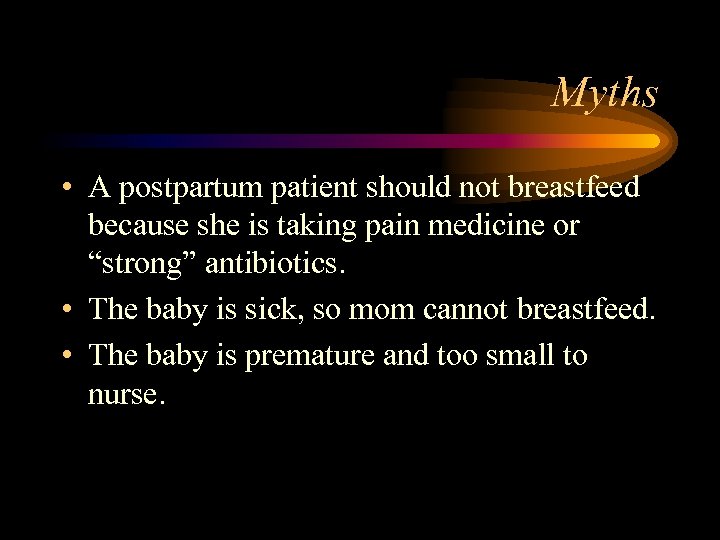 Myths

• A postpartum patient should not breastfeed because she is taking pain medicine or “strong” antibiotics.

• The baby is sick, so mom cannot breastfeed.

• The baby is premature and too small to nurse.